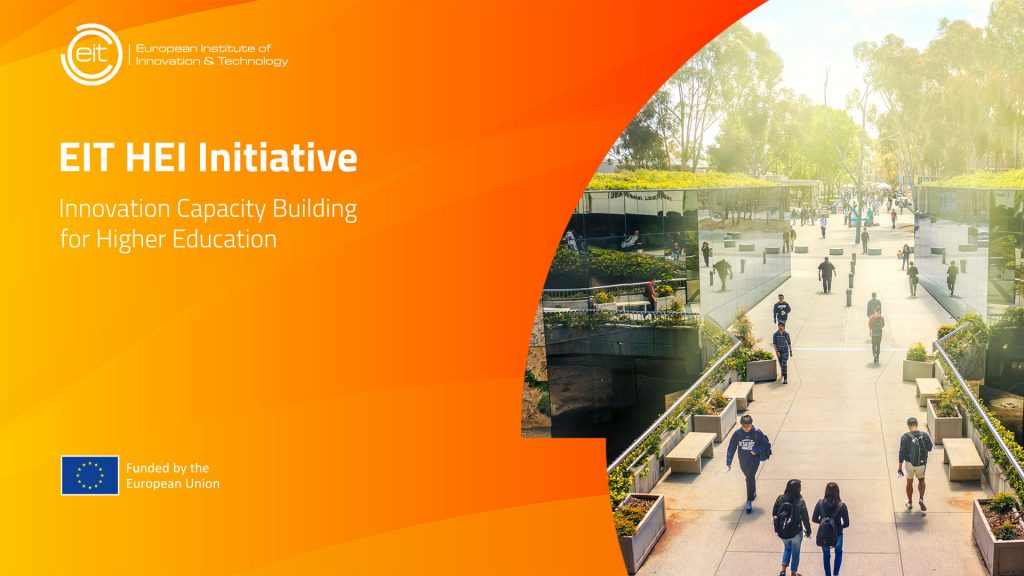 eit European Institute of Innovation & Technology

EIT HEI Initiative

Innovation Capacity Building for Higher Education

Funded by the European Union